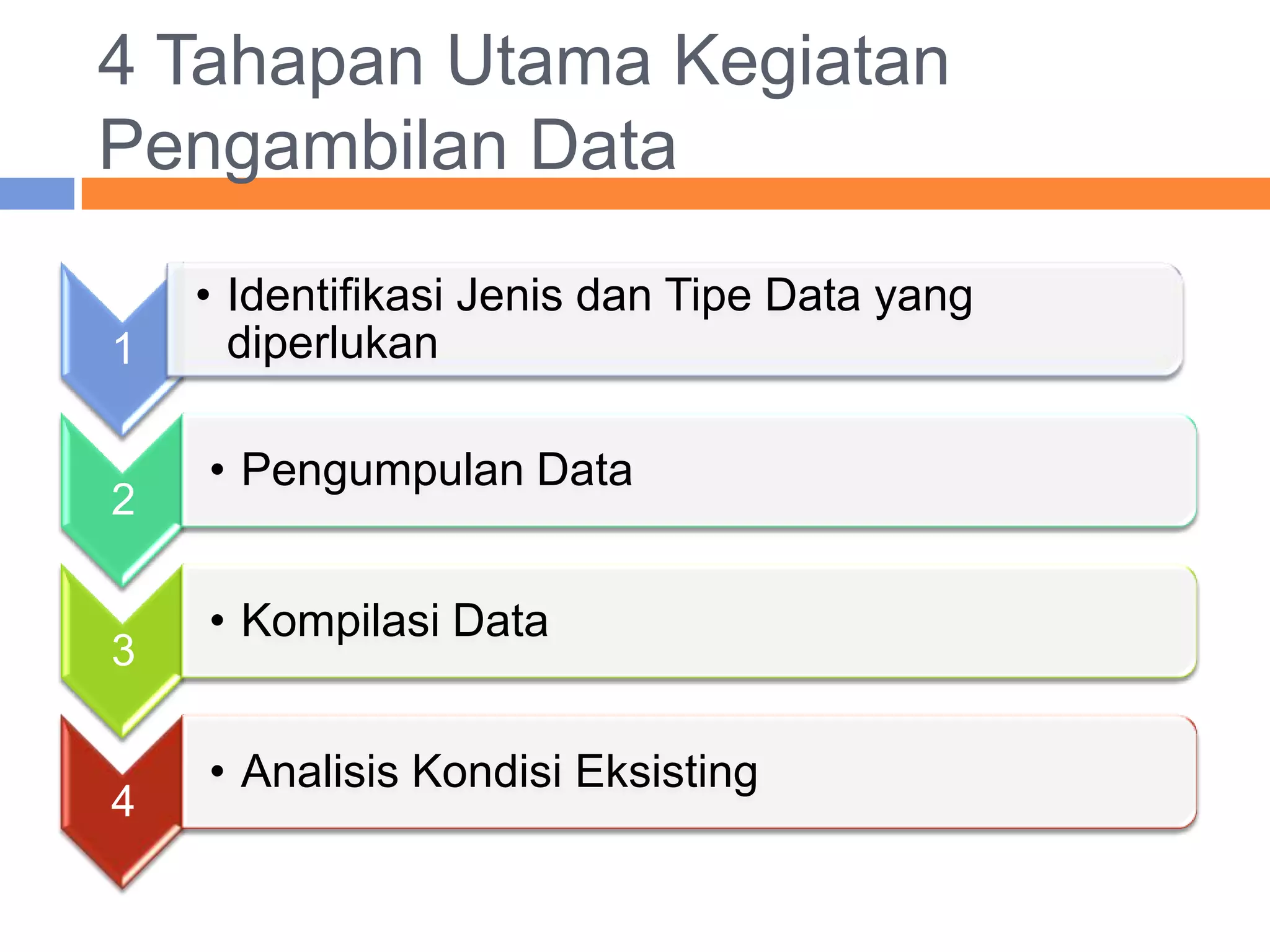 4 Tahapan Utama Kegiatan Pengambilan Data

1

• Identifikasi Jenis dan Tipe Data yang diperlukan

2

• Pengumpulan Data

3

• Kompilasi Data

4

• Analisis Kondisi Eksisting